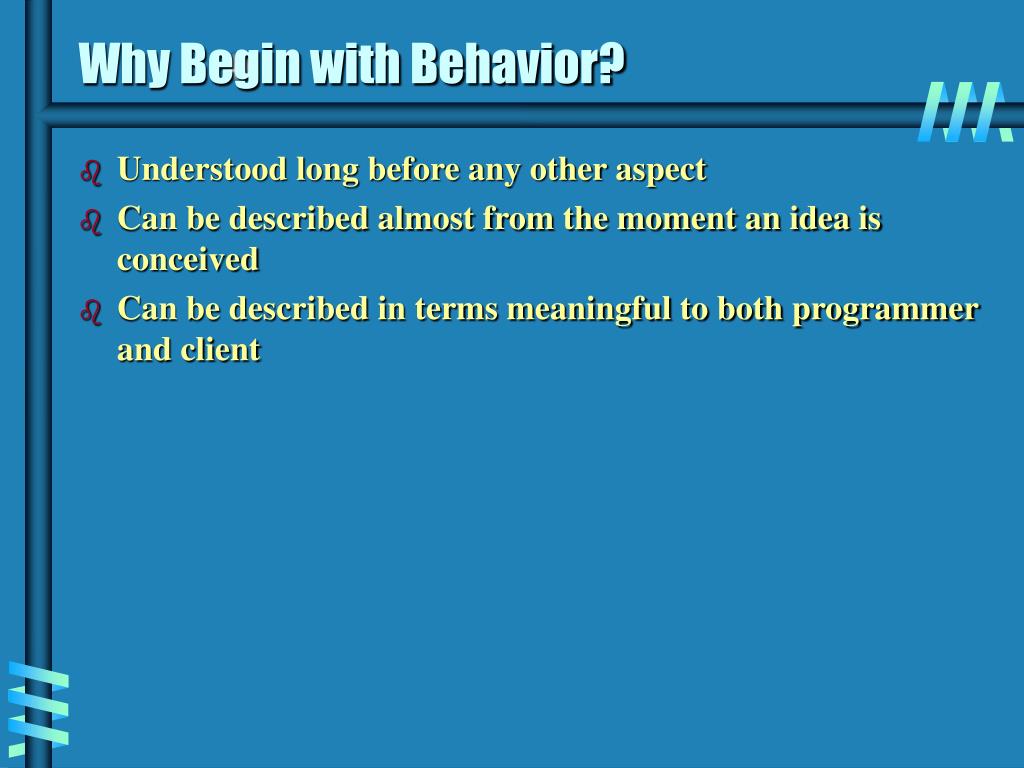 Why Begin with Behavior?

Understood long before any other aspect

Can be described almost from the moment an idea is conceived

Can be described in terms meaningful to both programmer and client